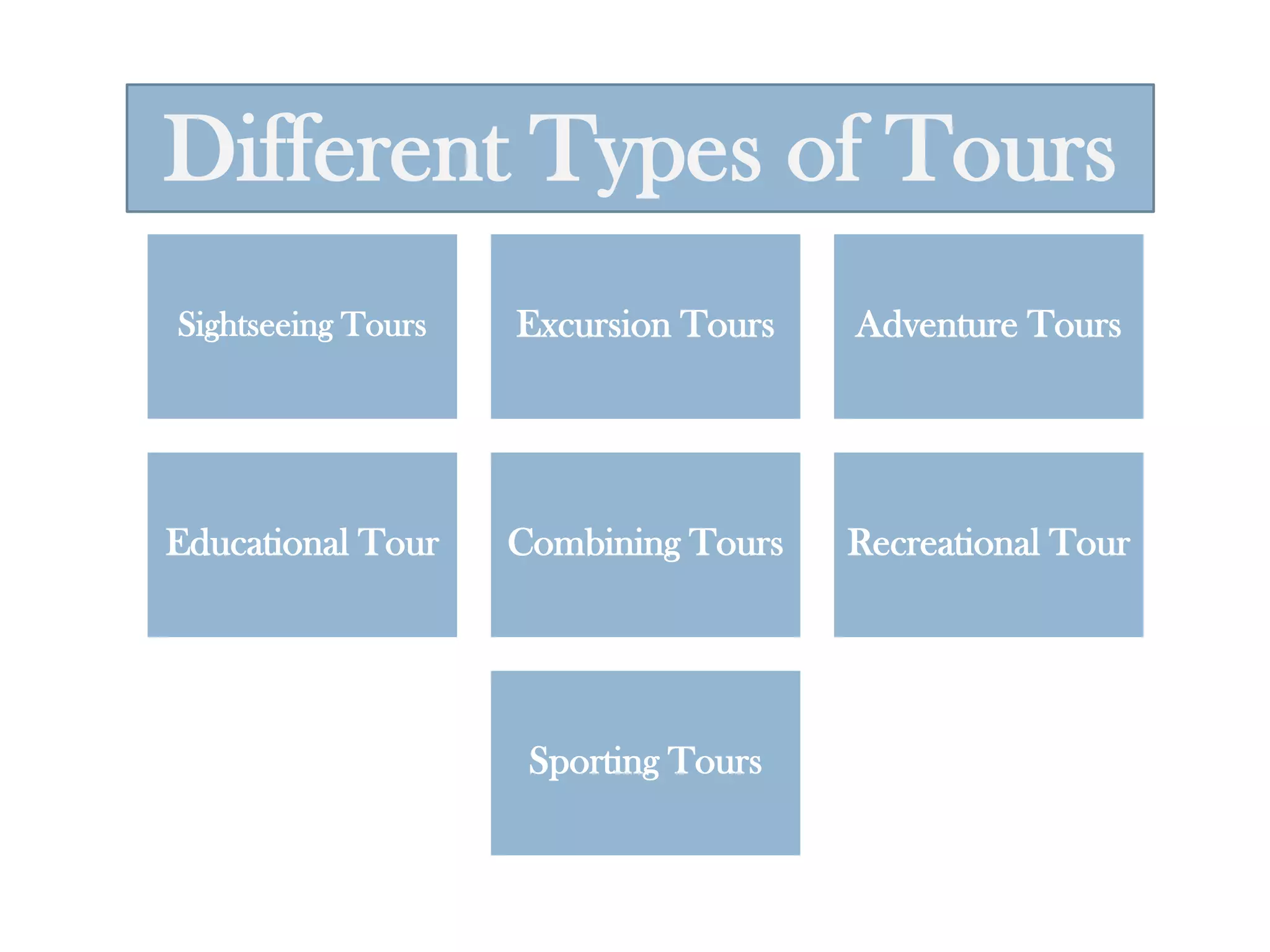 Different Types of Tours

Sightseeing Tours

Excursion Tours

Adventure Tours

Educational Tour

Combining Tours

Recreational Tour

Sporting Tours